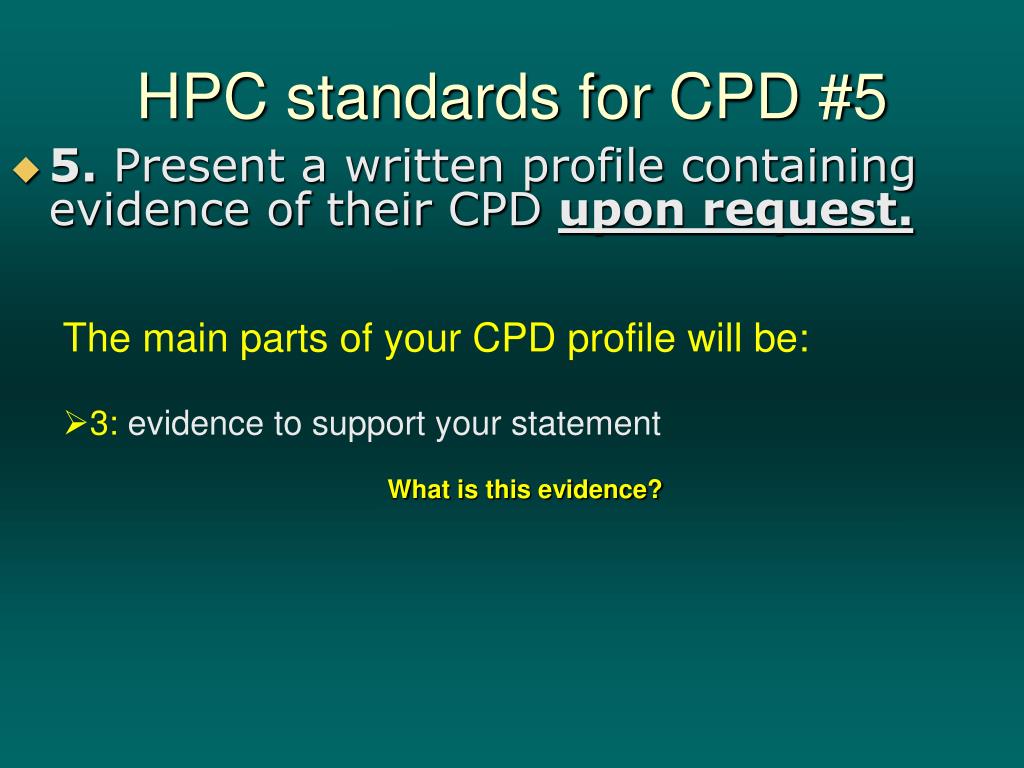 HPC standards for CPD #5

5. Present a written profile containing evidence of their CPD upon request.

The main parts of your CPD profile will be:

3: evidence to support your statement

What is this evidence?